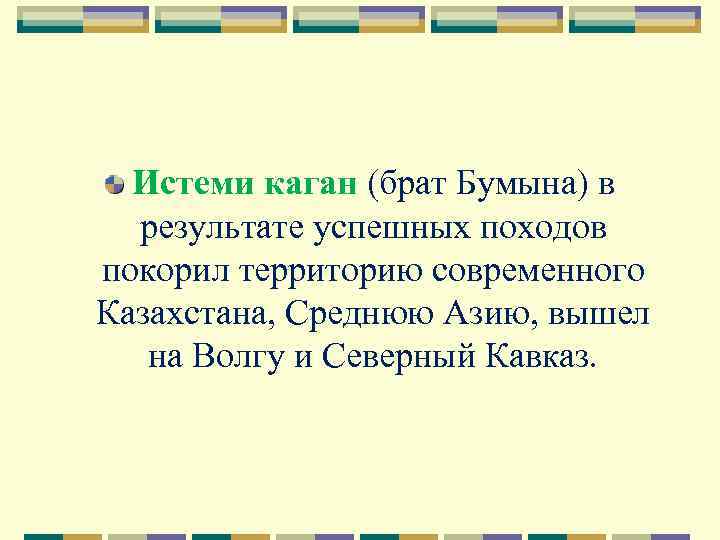 Истеми каган (брат Бумына) в результате успешных походов покорил территорию современного Казахстана, Среднюю Азию, вышел на Волгу и Северный Кавказ.